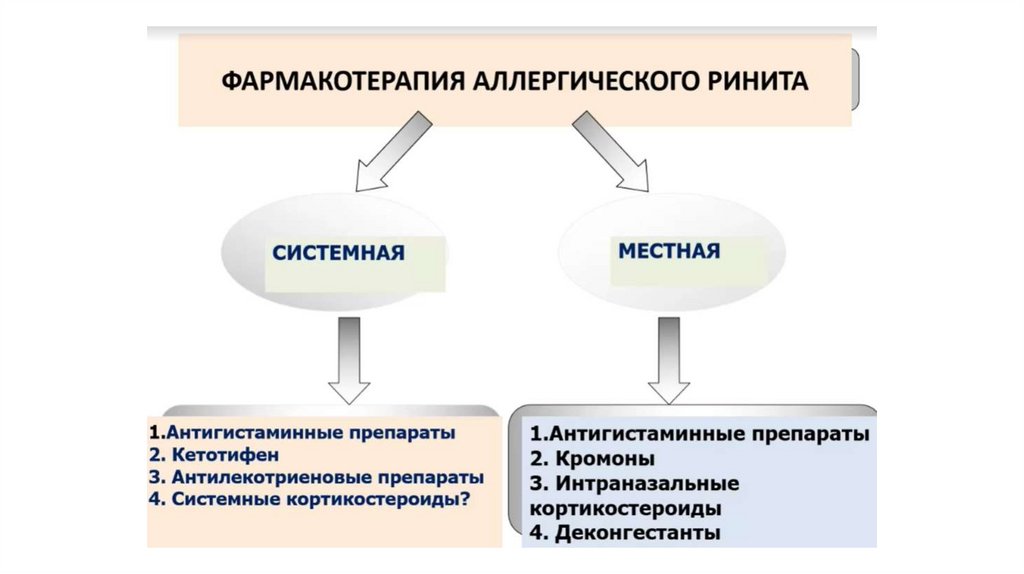 ФАРМАКОТЕРАПИЯ АЛЛЕРГИЧЕСКОГО РИНИТА

СИСТЕМНАЯ

МЕСТНАЯ

1.Антигистаминные препараты
2. Кетотифен
3. Антилекотриеновые препараты
4. Системные кортикостероиды?

1.Антигистаминные препараты
2. Кромоны
3. Интраназальные кортикостероиды
4. Деконгестанты